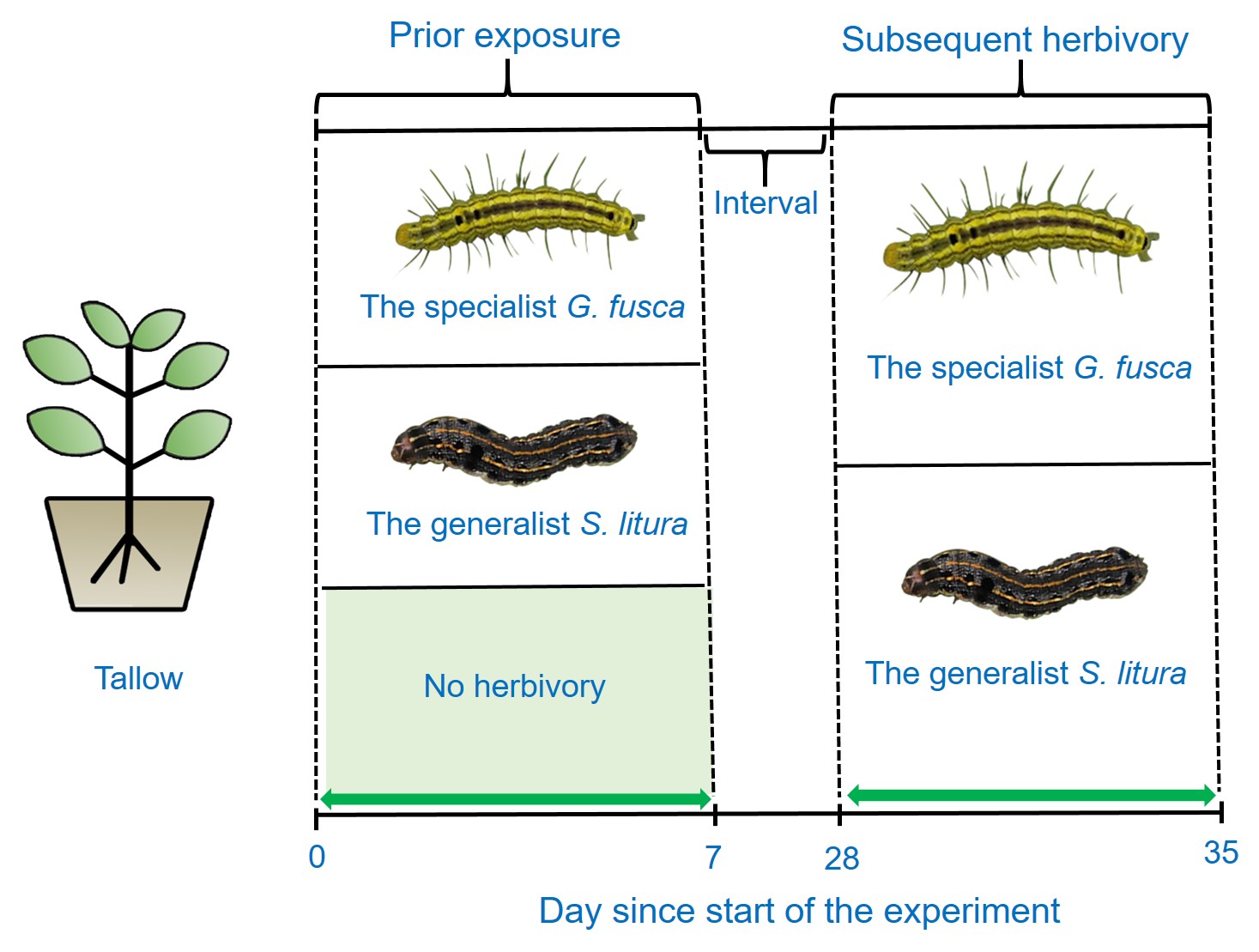 Prior exposure

Subsequent herbivory

Interval

The specialist G. fusca

The generalist S. litura

No herbivory

The specialist G. fusca

The generalist S. litura

Tallow

0

7

28

35

Day since start of the experiment